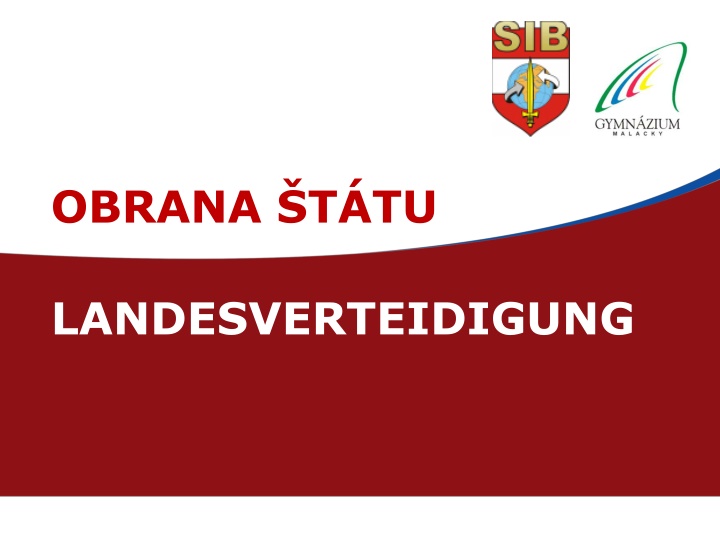 SIB

GYMNÁZIUM
MALACKY

OBRANA ŠTÁTU

LANDESVERTEIDIGUNG